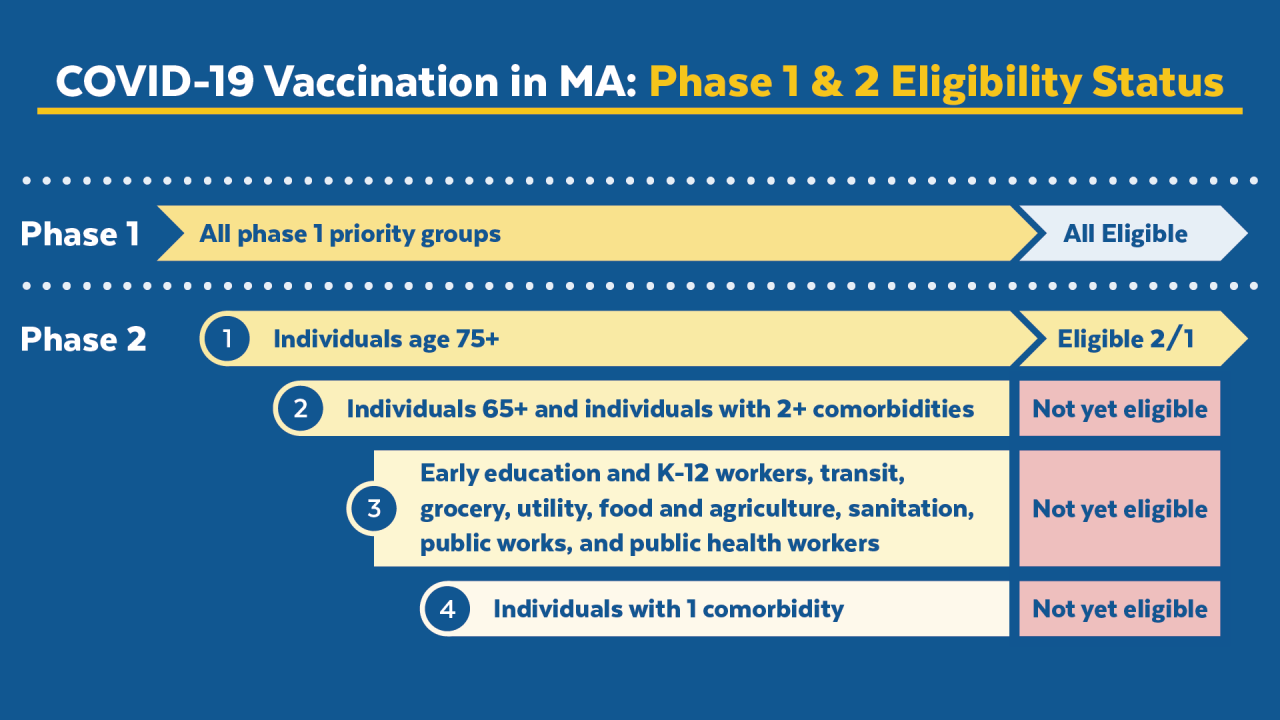 COVID-19 Vaccination in MA: Phase 1 & 2 Eligibility Status

Phase 1
All phase 1 priority groups
All Eligible

Phase 2
1 Individuals age 75+
Eligible 2/1

2 Individuals 65+ and individuals with 2+ comorbidities
Not yet eligible

3 Early education and K-12 workers, transit, grocery, utility, food and agriculture, sanitation, public works, and public health workers
Not yet eligible

4 Individuals with 1 comorbidity
Not yet eligible